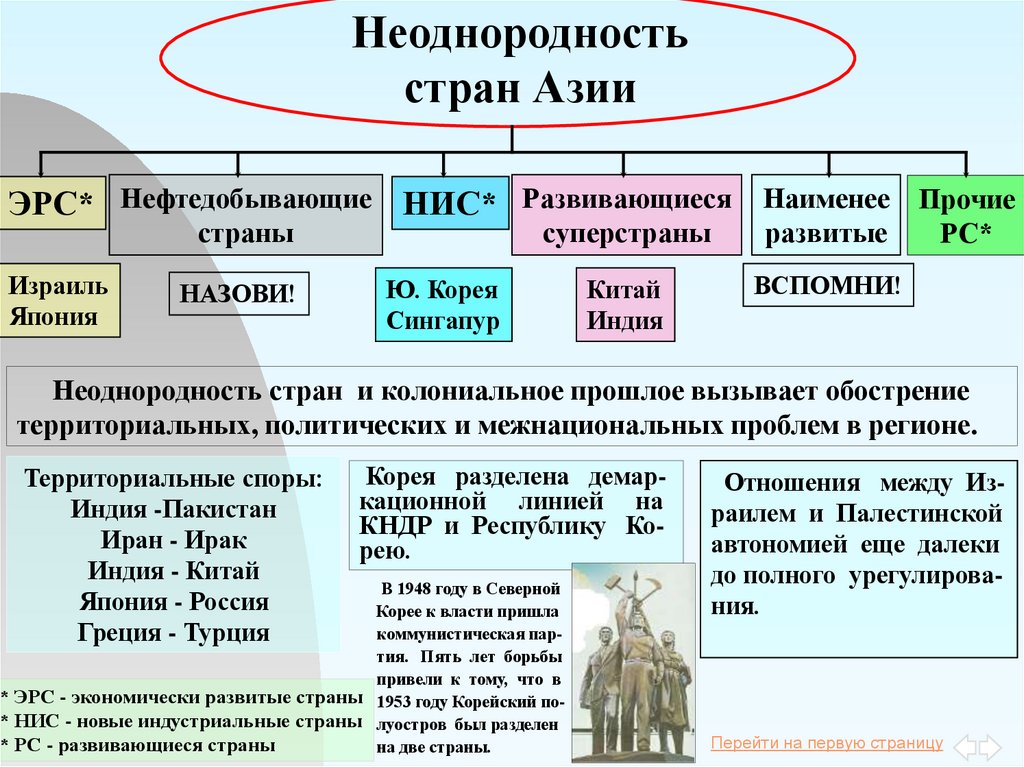 Неоднородность стран Азии

ЭРС*

Нефтедобывающие страны

НИС*

Развивающиеся суперстраны

Наименее развитые

Прочие РС*

Израиль Япония

НАЗОВИ!

Ю. Корея Сингапур

Китай Индия

ВСПОМНИ!

Неоднородность стран и колониальное прошлое вызывает обострение территориальных, политических и межнациональных проблем в регионе.

Территориальные споры:
Индия -Пакистан
Иран - Ирак
Индия - Китай
Япония - Россия
Греция - Турция

Корея разделена демаркационной линией на КНДР и Республику Корею.

В 1948 году в Северной Корее к власти пришла коммунистическая партия. Пять лет борьбы привели к тому, что в 1953 году Корейский полуостров был разделен на две страны.

Отношения между Израилем и Палестинской автономией еще далеки до полного урегулирования.

* ЭРС - экономически развитые страны
* НИС - новые индустриальные страны
* РС - развивающиеся страны

Перейти на первую страницу